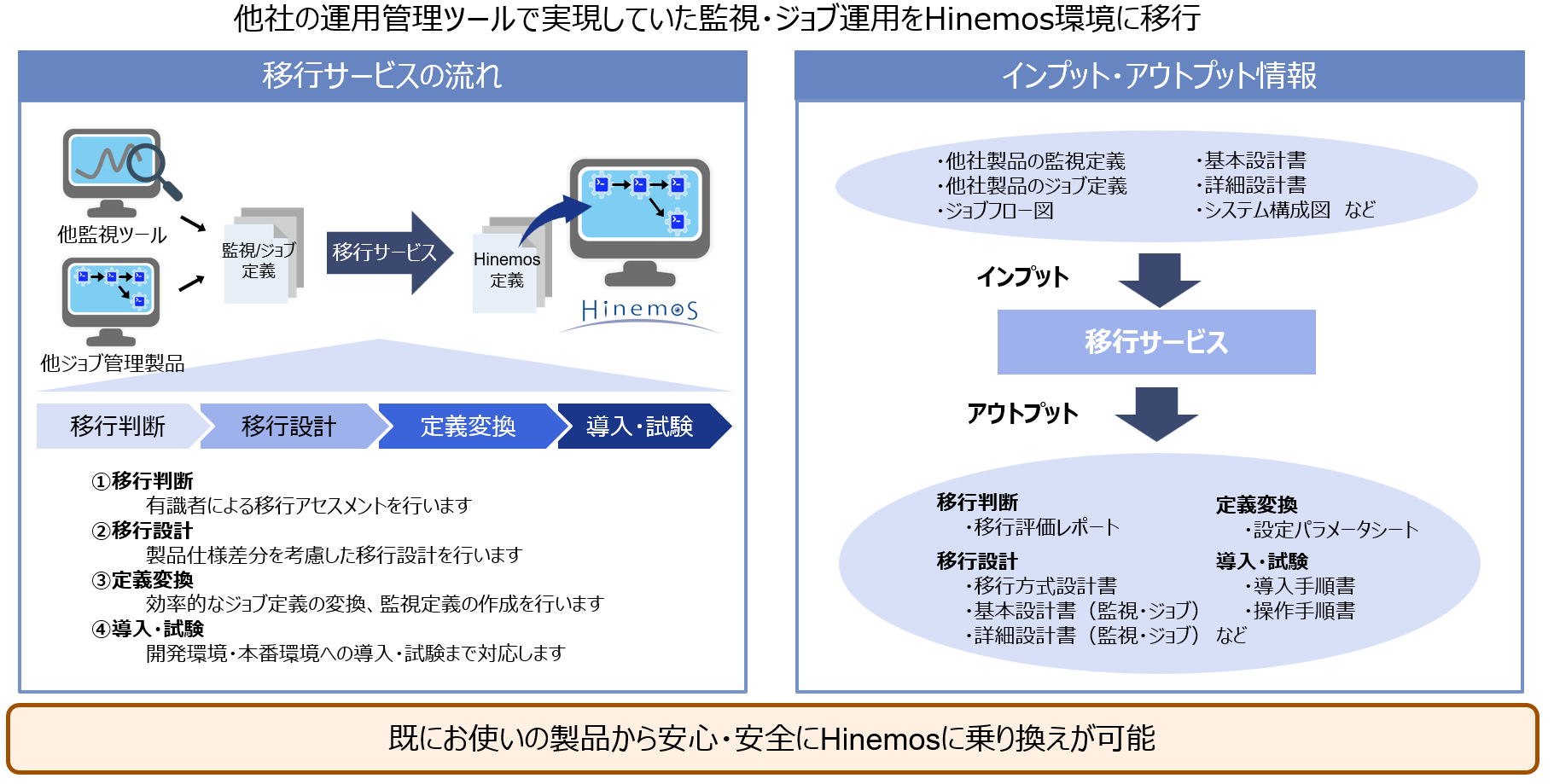 他社の運用管理ツールで実現していた監視・ジョブ運用をHinemos環境に移行

移行サービスの流れ

他監視ツール

他ジョブ管理製品

監視/ジョブ定義

移行サービス

Hinemos定義

Hinemos

移行判断 移行設計 定義変換 導入・試験

①移行判断
有識者による移行アセスメントを行います
②移行設計
製品仕様差分を考慮した移行設計を行います
③定義変換
効率的なジョブ定義の変換、監視定義の作成を行います
④導入・試験
開発環境・本番環境への導入・試験まで対応します

インプット・アウトプット情報

・他社製品の監視定義
・他社製品のジョブ定義
・ジョブフロー図
・基本設計書
・詳細設計書
・システム構成図 など

インプット

移行サービス

アウトプット

移行判断
・移行評価レポート
移行設計
・移行方式設計書
・基本設計書（監視・ジョブ）
・詳細設計書（監視・ジョブ） など
定義変換
・設定パラメータシート
導入・試験
・導入手順書
・操作手順書

既にお使いの製品から安心・安全にHinemosに乗り換えが可能